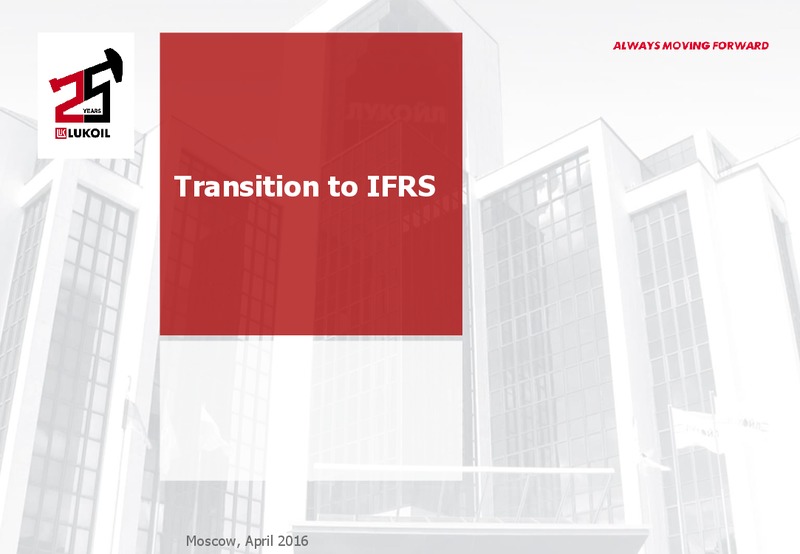 25 YEARS
LUKOIL

ALWAYS MOVING FORWARD

ЛУКОЙЛ

Transition to IFRS

Moscow, April 2016